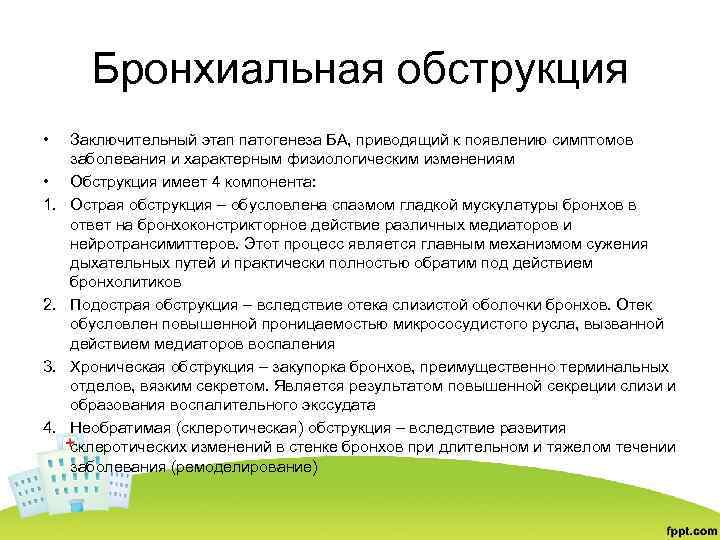 Бронхиальная обструкция

• Заключительный этап патогенеза БА, приводящий к появлению симптомов заболевания и характерным физиологическим изменениям

• Обструкция имеет 4 компонента:

1. Острая обструкция – обусловлена спазмом гладкой мускулатуры бронхов в ответ на бронхоконстрикторное действие различных медиаторов и нейротрансимиттеров. Этот процесс является главным механизмом сужения дыхательных путей и практически полностью обратим под действием бронхолитиков

2. Подострая обструкция – вследствие отека слизистой оболочки бронхов. Отек обусловлен повышенной проницаемостью микрососудистого русла, вызванной действием медиаторов воспаления

3. Хроническая обструкция – закупорка бронхов, преимущественно терминальных отделов, вязким секретом. Является результатом повышенной секреции слизи и образования воспалительного экссудата

4. Необратимая (склеротическая) обструкция – вследствие развития склеротических изменений в стенке бронхов при длительном и тяжелом течении заболевания (ремоделирование)

fppt.com